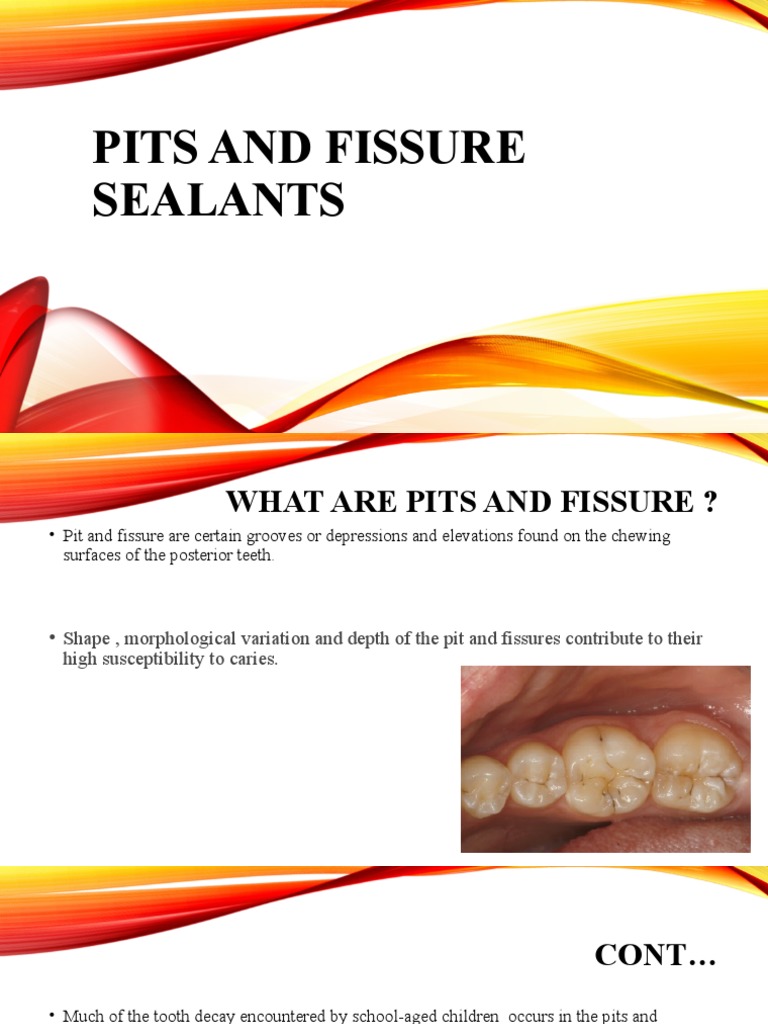 PITS AND FISSURE SEALANTS

WHAT ARE PITS AND FISSURE ?

• Pit and fissure are certain grooves or depressions and elevations found on the chewing surfaces of the posterior teeth.

• Shape , morphological variation and depth of the pit and fissures contribute to their high susceptibility to caries.

CONT…

• Much of the tooth decay encountered by school-aged children occurs in the pits and